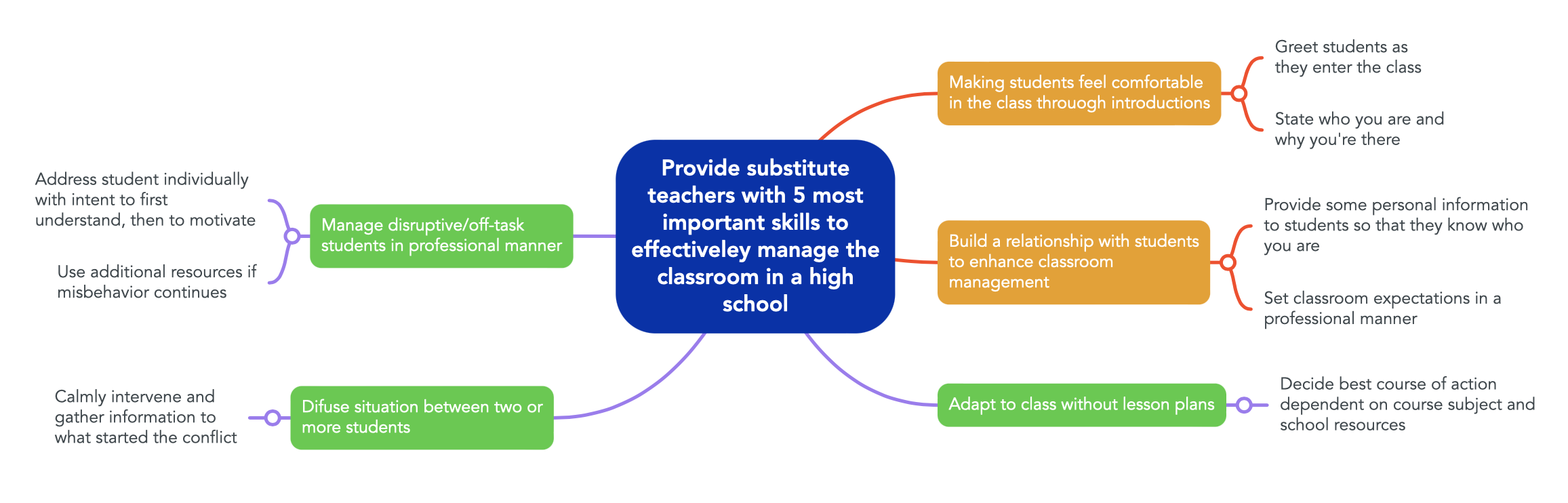 Provide substitute teachers with 5 most important skills to effectiveley manage the classroom in a high school

Making students feel comfortable in the class throuogh introductions

Greet students as they enter the class

State who you are and why you're there

Build a relationship with students to enhance classroom management

Provide some personal information to students so that they know who you are

Set classroom expectations in a professional manner

Adapt to class without lesson plans

Decide best course of action dependent on course subject and school resources

Manage disruptive/off-task students in professional manner

Address student individually with intent to first understand, then to motivate

Use additional resources if misbehavior continues

Difuse situation between two or more students

Calmly intervene and gather information to what started the conflict